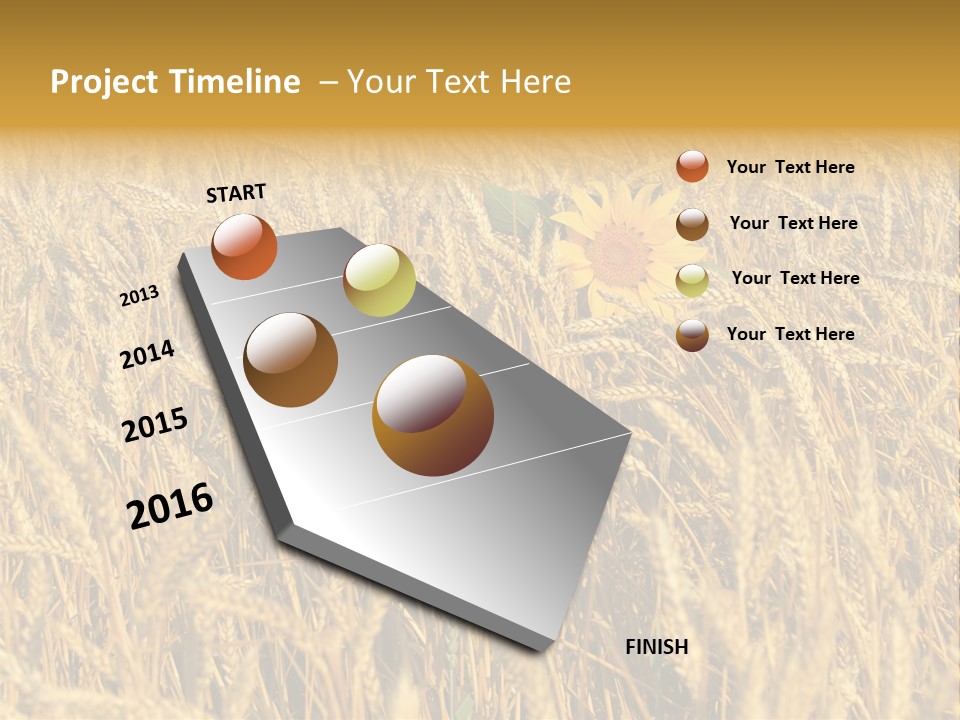 Project Timeline – Your Text Here

START

2013

2014

2015

2016

FINISH

Your Text Here

Your Text Here

Your Text Here

Your Text Here